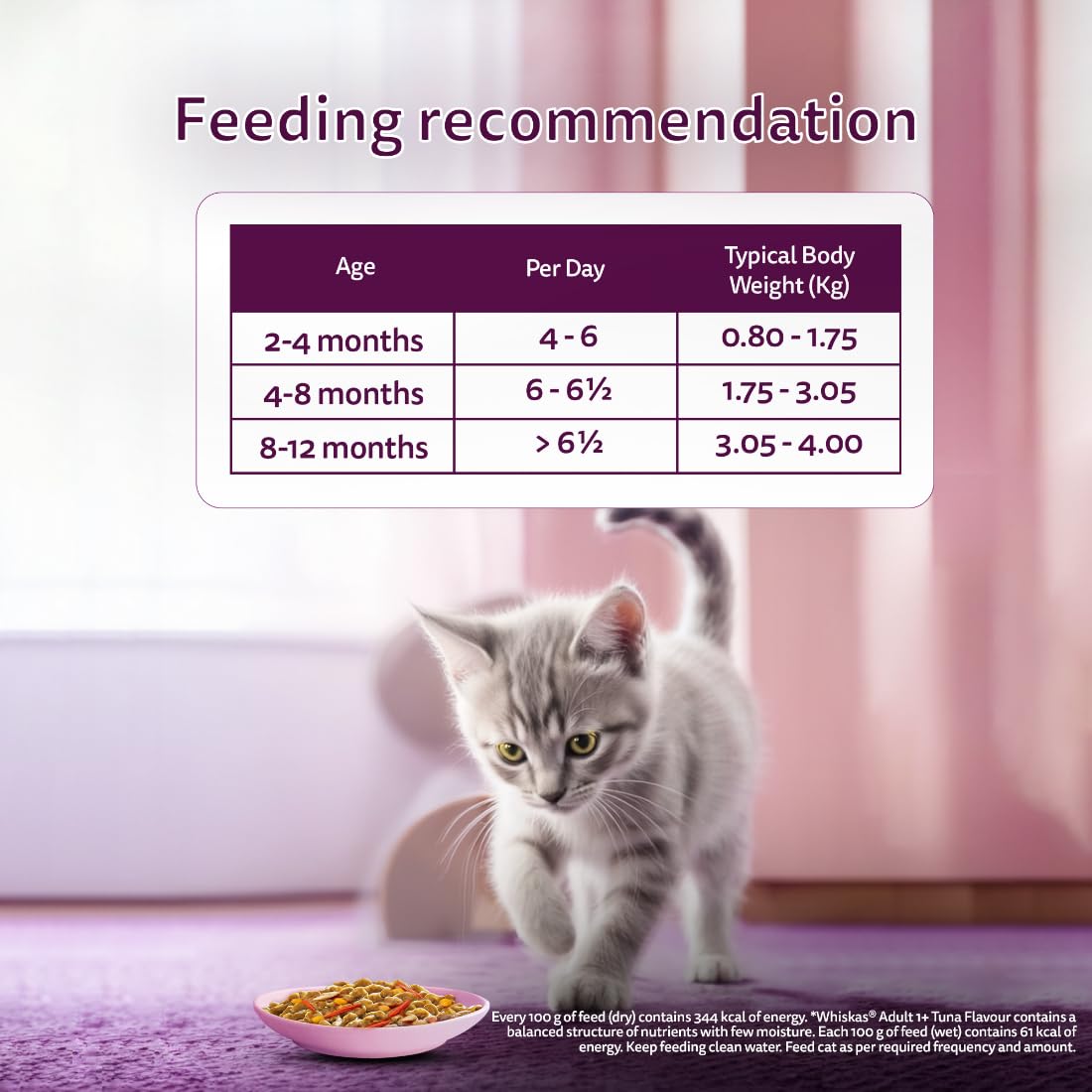 Feeding recommendation

| Age | Per Day | Typical Body Weight (Kg) |
|---|---|---|
| 2-4 months | 4 - 6 | 0.80 - 1.75 |
| 4-8 months | 6 - 6½ | 1.75 - 3.05 |
| 8-12 months | > 6½ | 3.05 - 4.00 |

Every 100 g of feed (dry) contains 344 kcal of energy. *Whiskas® Adult 1+ Tuna Flavour contains a balanced structure of nutrients with few moisture. Each 100 g of feed (wet) contains 61 kcal of energy. Keep feeding clean water. Feed cat as per required frequency and amount.